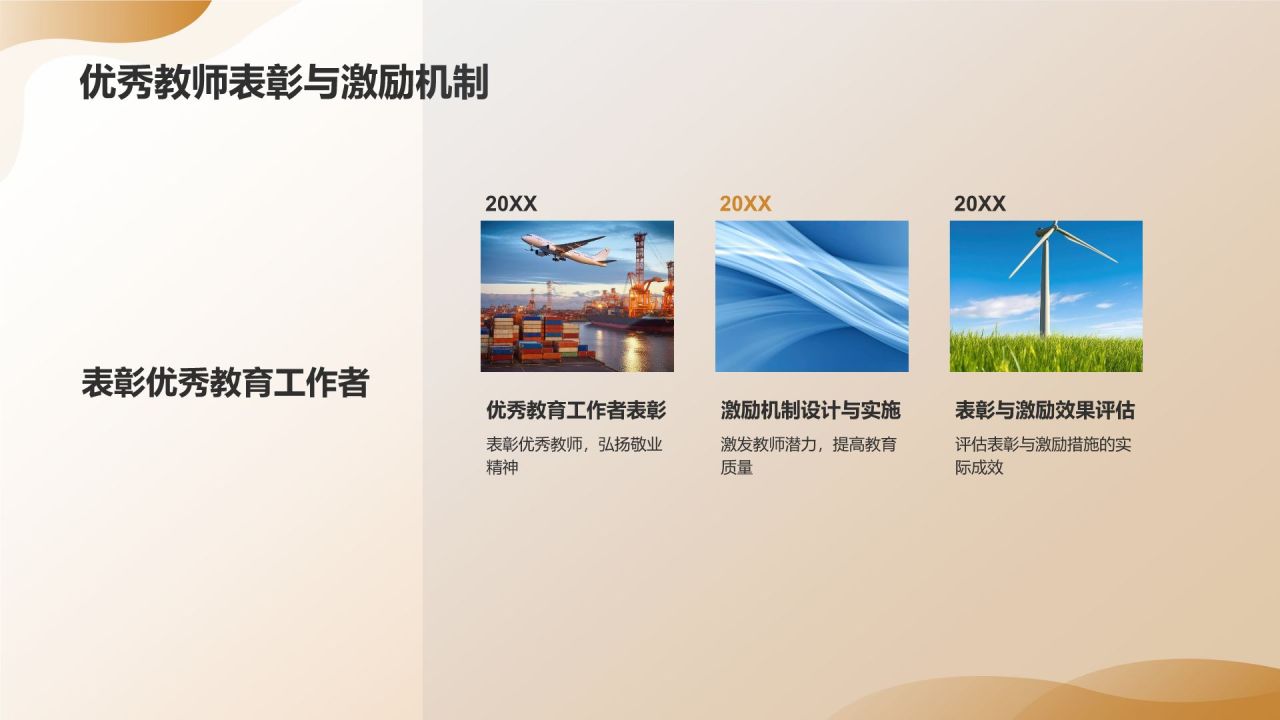 优秀教师表彰与激励机制

表彰优秀教育工作者

20XX

优秀教育工作者表彰

表彰优秀教师，弘扬敬业精神

20XX

激励机制设计与实施

激发教师潜力，提高教育质量

20XX

表彰与激励效果评估

评估表彰与激励措施的实际成效